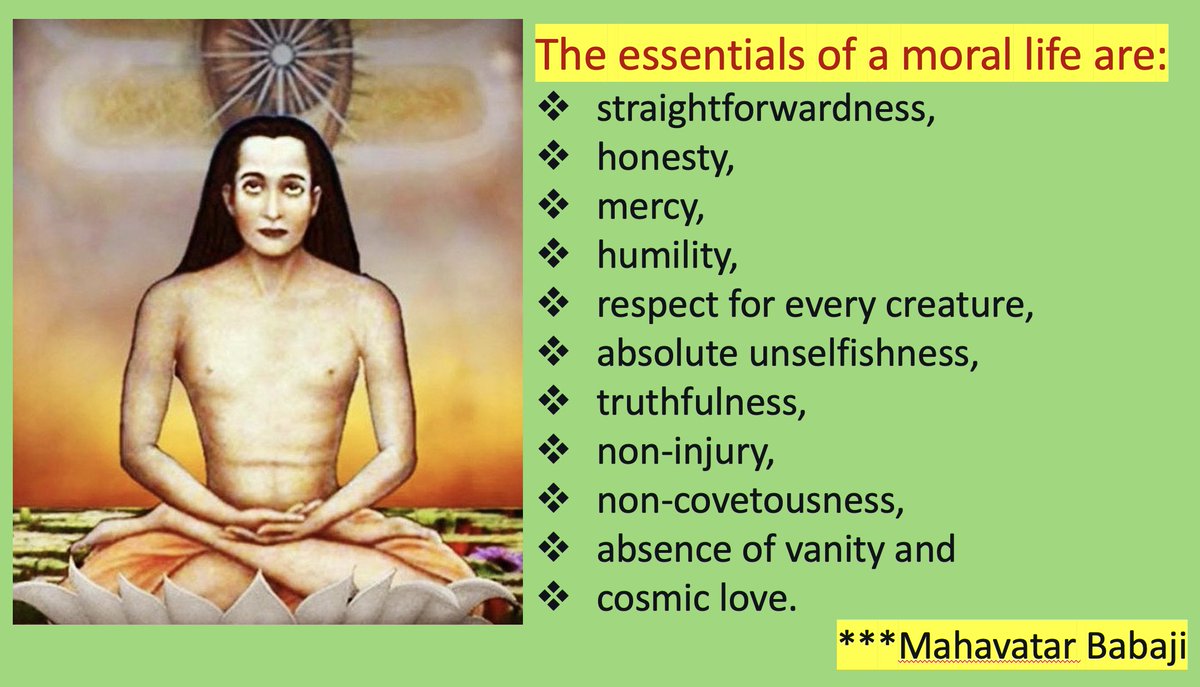 The essentials of a moral life are:
❖ straightforwardness,
❖ honesty,
❖ mercy,
❖ humility,
❖ respect for every creature,
❖ absolute unselfishness,
❖ truthfulness,
❖ non-injury,
❖ non-covetousness,
❖ absence of vanity and
❖ cosmic love.

***Mahavatar Babaji